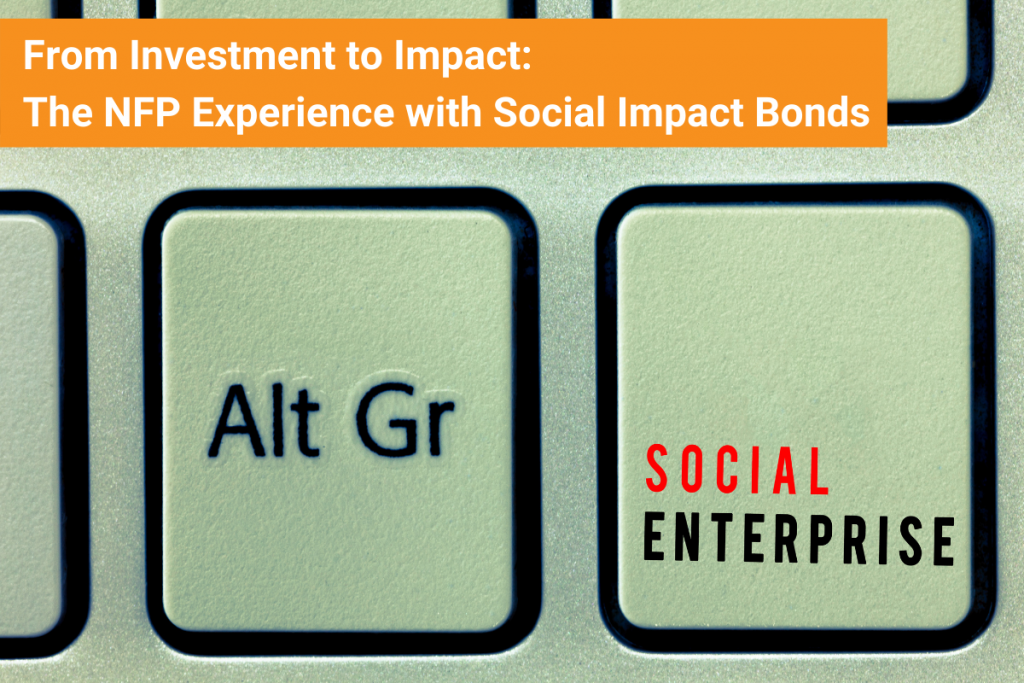 From Investment to Impact:
The NFP Experience with Social Impact Bonds

Alt Gr

SOCIAL
ENTERPRISE